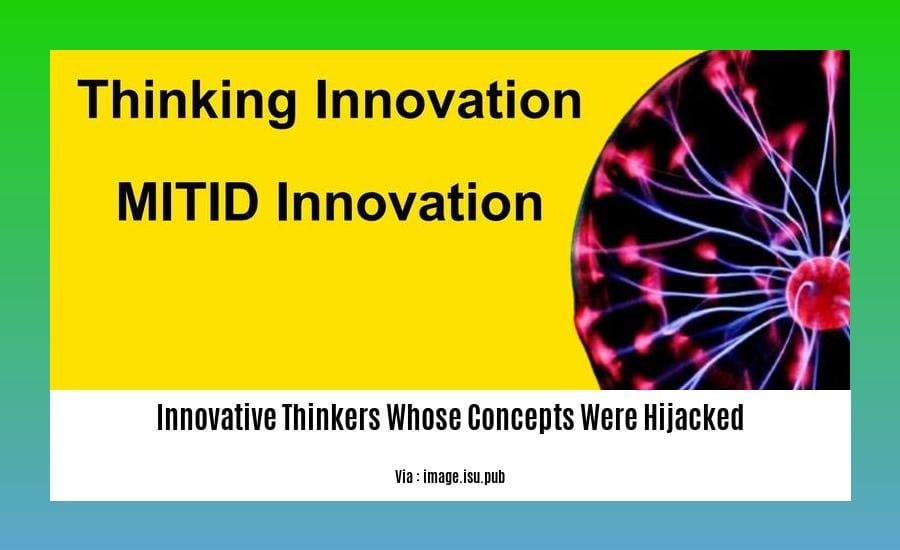 Thinking Innovation

MITID Innovation

Innovative Thinkers Whose Concepts Were Hijacked

Via : image.isu.pub